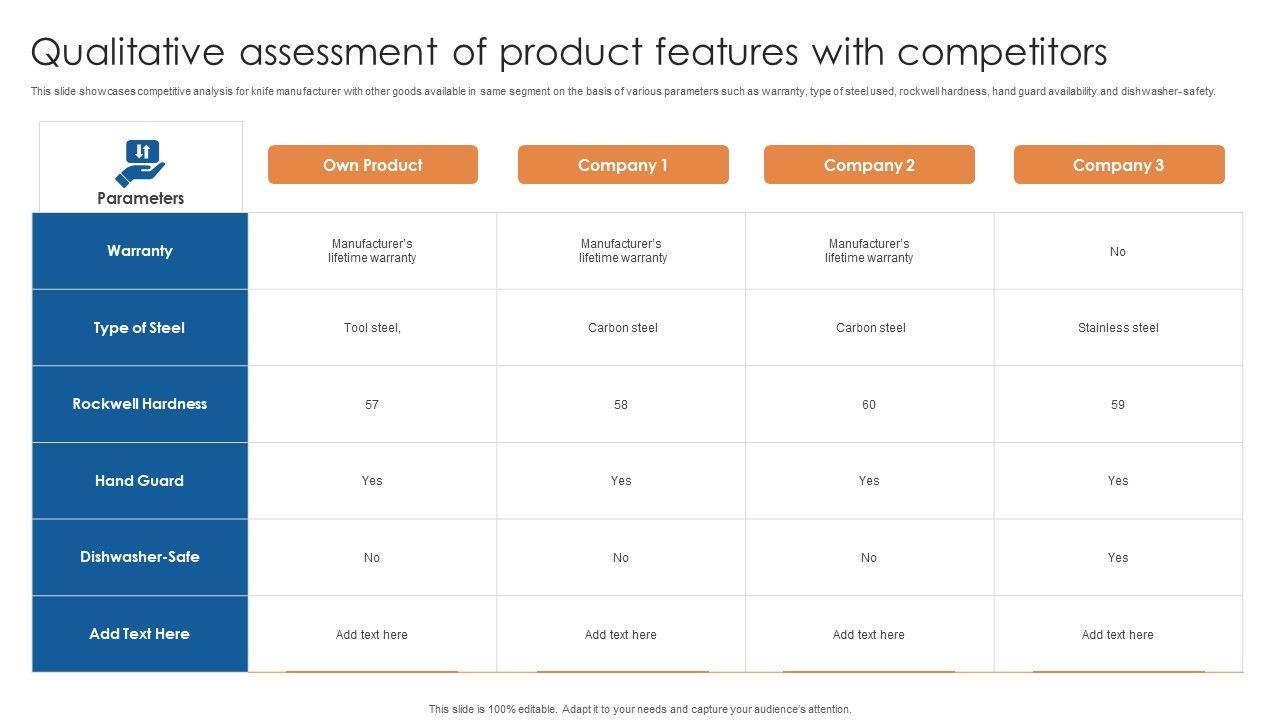 Qualitative assessment of product features with competitors

This slide showcases competitive analysis for knife manufacturer with other goods available in same segment on the basis of various parameters such as warranty, type of steel used, rockwell hardness, hand guard availability and dishwasher-safety.

| Parameters | Own Product | Company 1 | Company 2 | Company 3 |
|---|---|---|---|---|
| Warranty | Manufacturer's lifetime warranty | Manufacturer's lifetime warranty | Manufacturer's lifetime warranty | No |
| Type of Steel | Tool steel, | Carbon steel | Carbon steel | Stainless steel |
| Rockwell Hardness | 57 | 58 | 60 | 59 |
| Hand Guard | Yes | Yes | Yes | Yes |
| Dishwasher-Safe | No | No | No | Yes |
| Add Text Here | Add text here | Add text here | Add text here | Add text here |

This slide is 100% editable. Adapt it to your needs and capture your audience's attention.